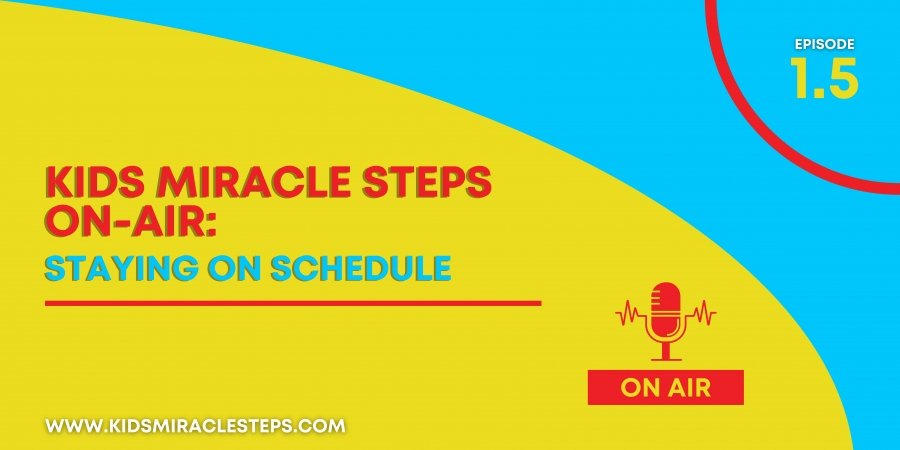 EPISODE
1.5

KIDS MIRACLE STEPS ON-AIR:
STAYING ON SCHEDULE

ON AIR

WWW.KIDSMIRACLESTEPS.COM